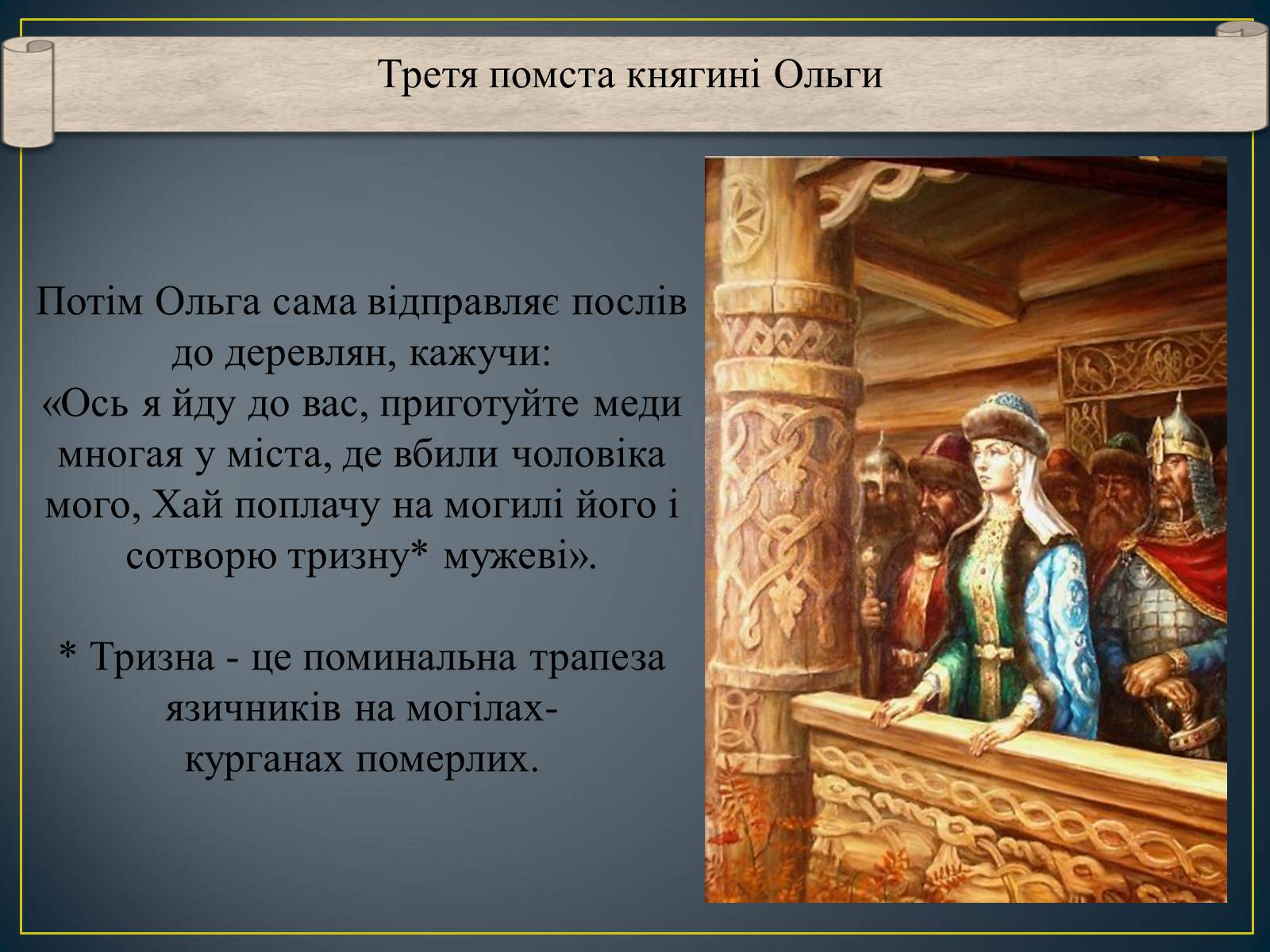 Третя помста княгині Ольги

Потім Ольга сама відправляє послів до деревлян, кажучи:
«Ось я йду до вас, приготуйте меди многая у міста, де вбили чоловіка мого, Хай поплачу на могилі його і сотворю тризну* мужеві».

* Тризна - це поминальна трапеза язичників на могілах-курганах померлих.